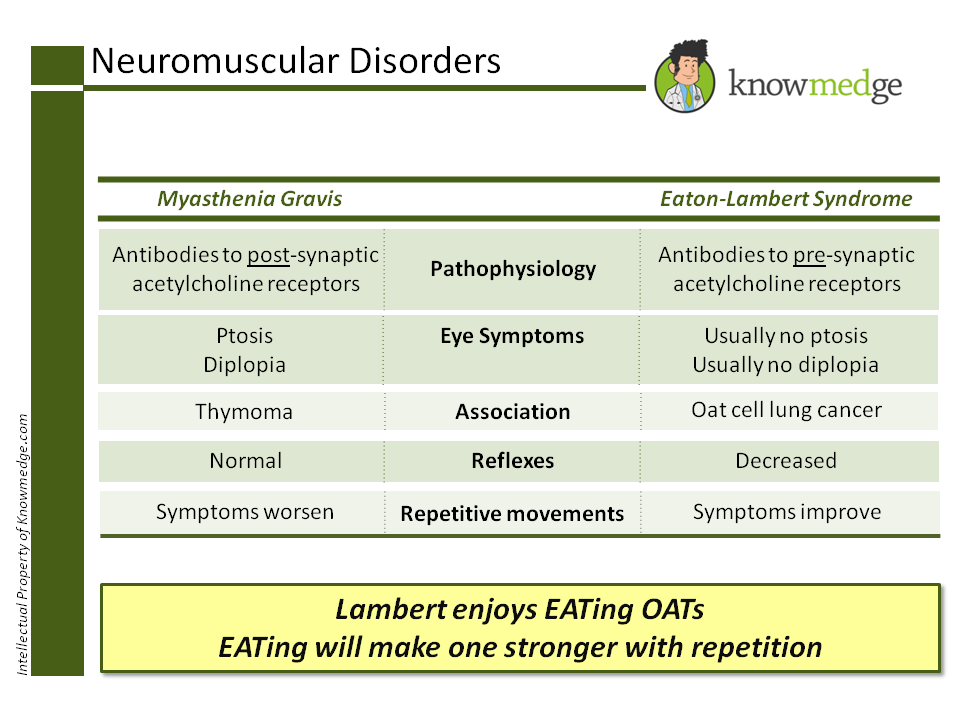 Neuromuscular Disorders

knowmedge

| Myasthenia Gravis | | Eaton-Lambert Syndrome |
|---|---|---|
| Antibodies to post-synaptic acetylcholine receptors | Pathophysiology | Antibodies to pre-synaptic acetylcholine receptors |
| Ptosis Diplopia | Eye Symptoms | Usually no ptosis Usually no diplopia |
| Thymoma | Association | Oat cell lung cancer |
| Normal | Reflexes | Decreased |
| Symptoms worsen | Repetitive movements | Symptoms improve |

Lambert enjoys EATing OATs
EATing will make one stronger with repetition

Intellectual Property of Knowmedge.com